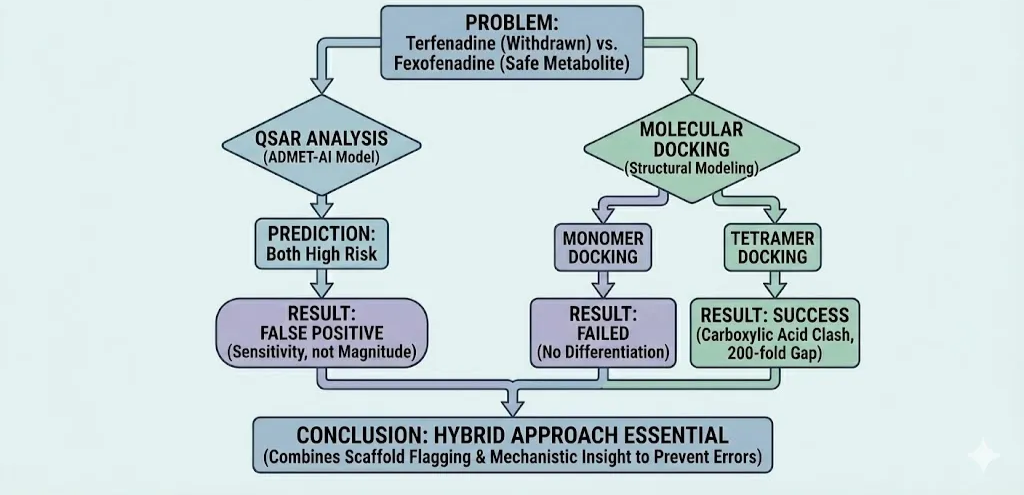 PROBLEM:
Terfenadine (Withdrawn) vs.
Fexofenadine (Safe Metabolite)

QSAR ANALYSIS
(ADMET-AI Model)

PREDICTION:
Both High Risk

RESULT:
FALSE POSITIVE
(Sensitivity, not Magnitude)

MOLECULAR DOCKING
(Structural Modeling)

MONOMER DOCKING

RESULT:
FAILED
(No Differentiation)

TETRAMER DOCKING

RESULT: SUCCESS
(Carboxylic Acid Clash, 200-fold Gap)

CONCLUSION: HYBRID APPROACH ESSENTIAL
(Combines Scaffold Flagging & Mechanistic Insight to Prevent Errors)